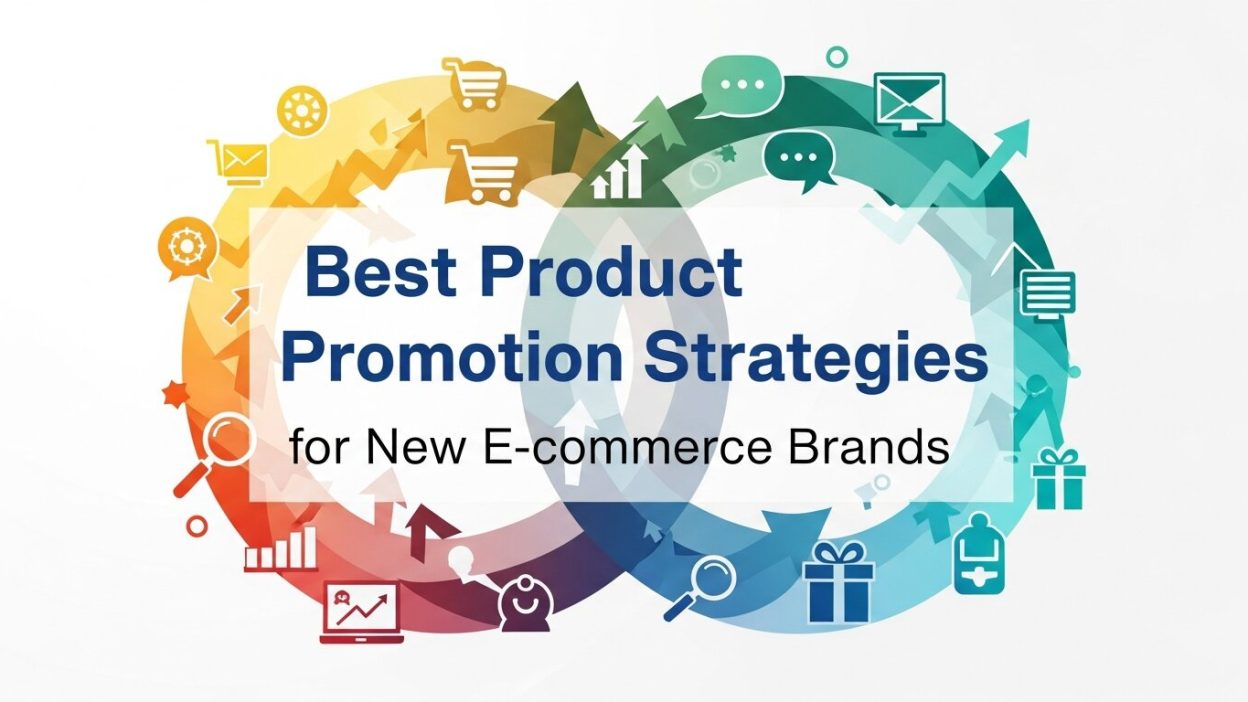 Best Product Promotion Strategies

for New E-commerce Brands